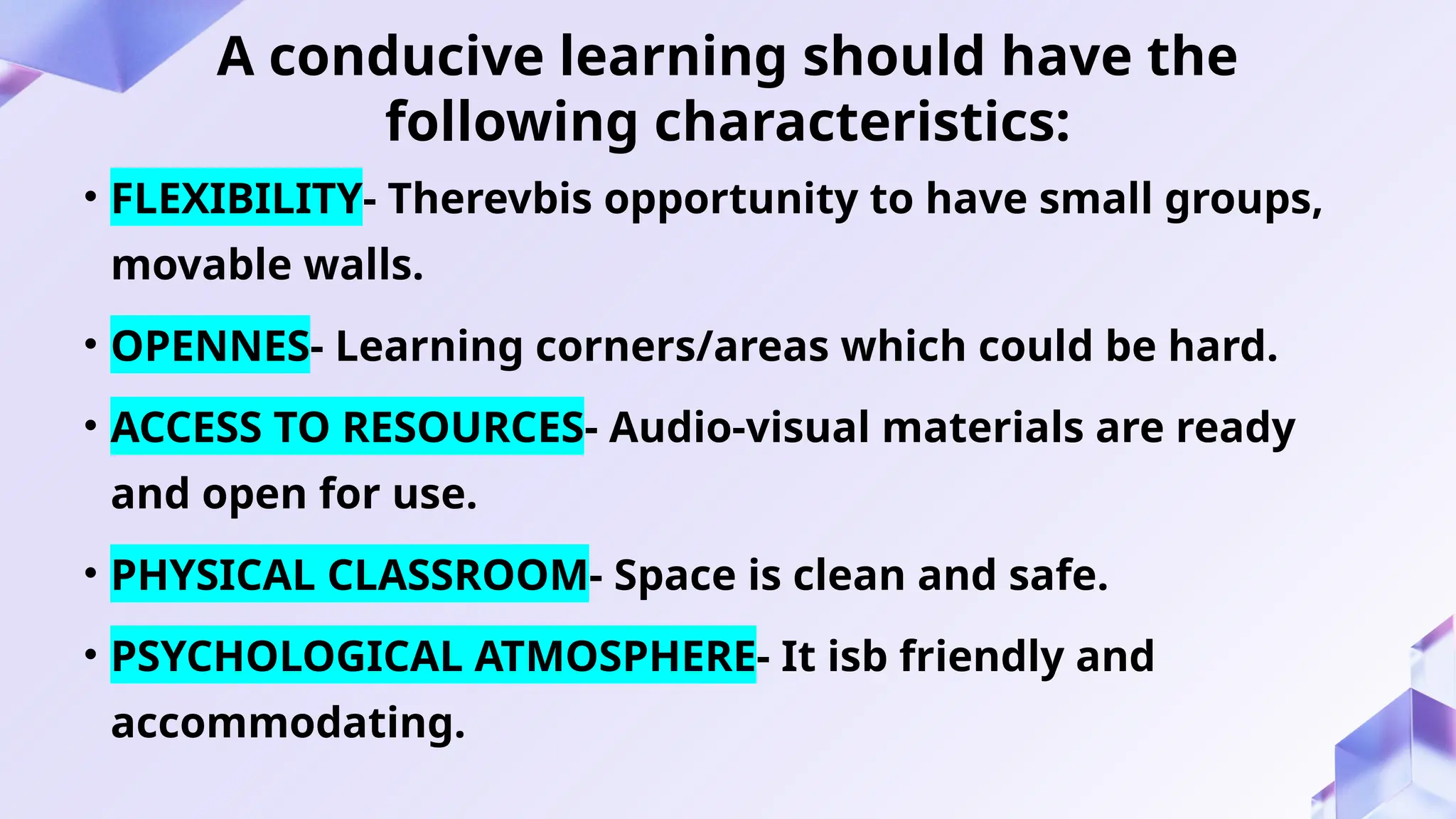 A conducive learning should have the following characteristics:

• FLEXIBILITY- Therevbis opportunity to have small groups, movable walls.

• OPENNES- Learning corners/areas which could be hard.

• ACCESS TO RESOURCES- Audio-visual materials are ready and open for use.

• PHYSICAL CLASSROOM- Space is clean and safe.

• PSYCHOLOGICAL ATMOSPHERE- It isb friendly and accommodating.